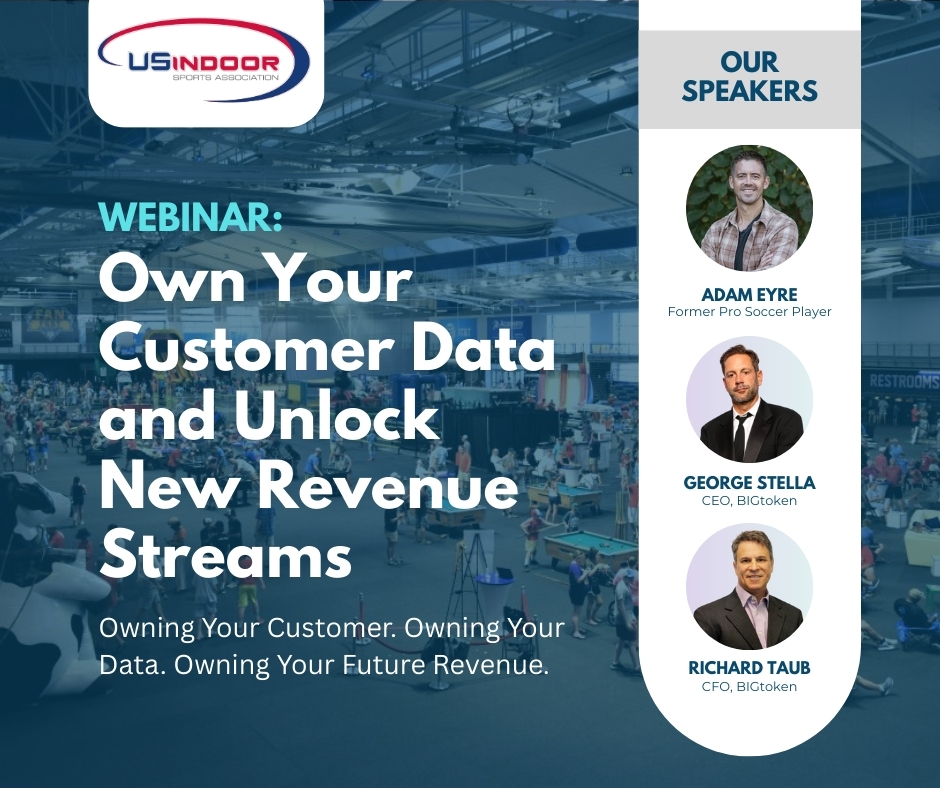 USINDOOR
SPORTS ASSOCIATION

WEBINAR:
Own Your Customer Data and Unlock New Revenue Streams

Owning Your Customer. Owning Your Data. Owning Your Future Revenue.

OUR SPEAKERS

ADAM EYRE
Former Pro Soccer Player

GEORGE STELLA
CEO, BIGtoken

RICHARD TAUB
CFO, BIGtoken

RESTROOMS